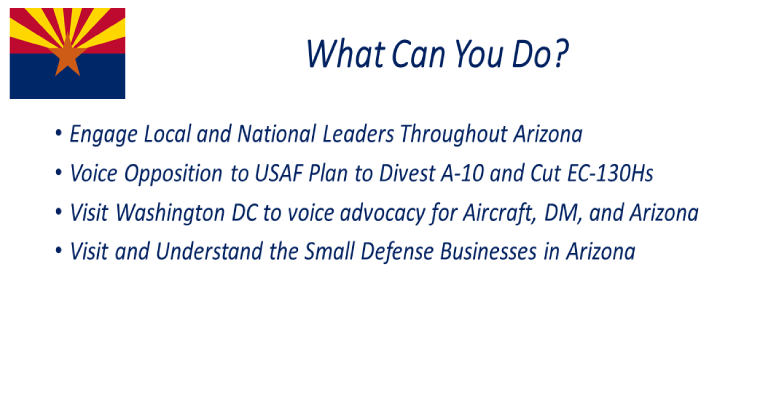 What Can You Do?

• Engage Local and National Leaders Throughout Arizona
• Voice Opposition to USAF Plan to Divest A-10 and Cut EC-130Hs
• Visit Washington DC to voice advocacy for Aircraft, DM, and Arizona
• Visit and Understand the Small Defense Businesses in Arizona